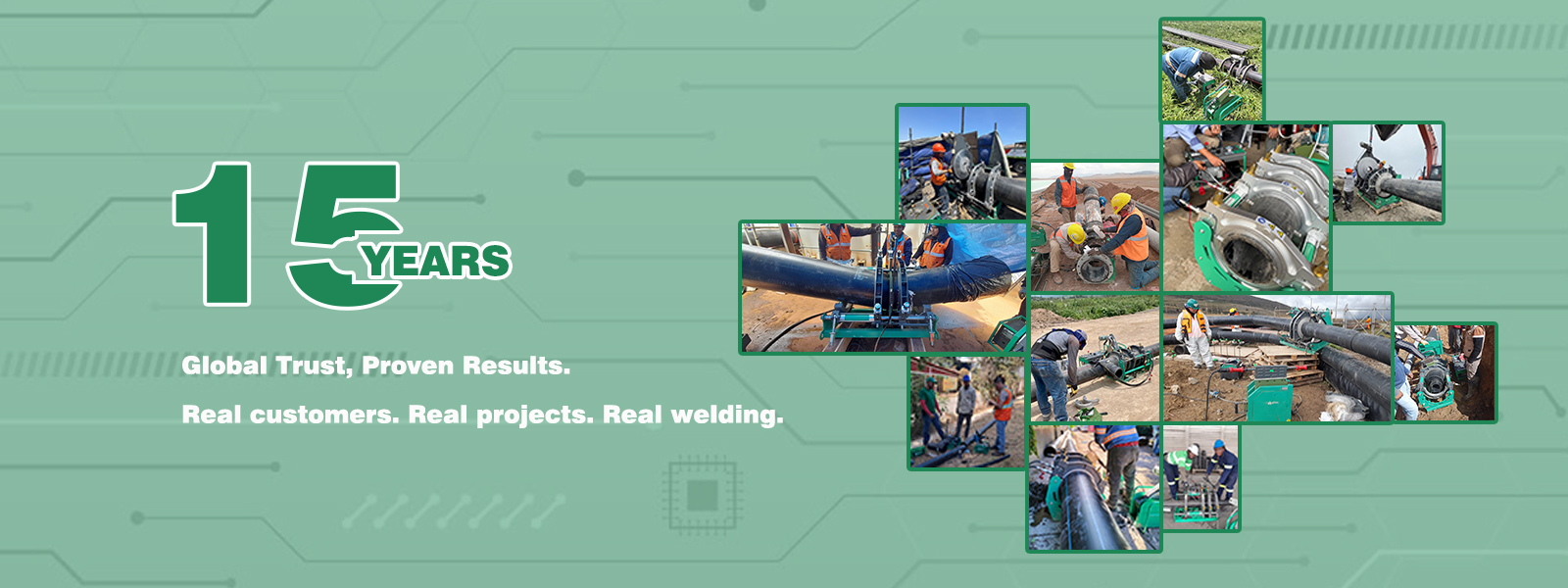 15 YEARS

Global Trust, Proven Results.

Real customers. Real projects. Real welding.